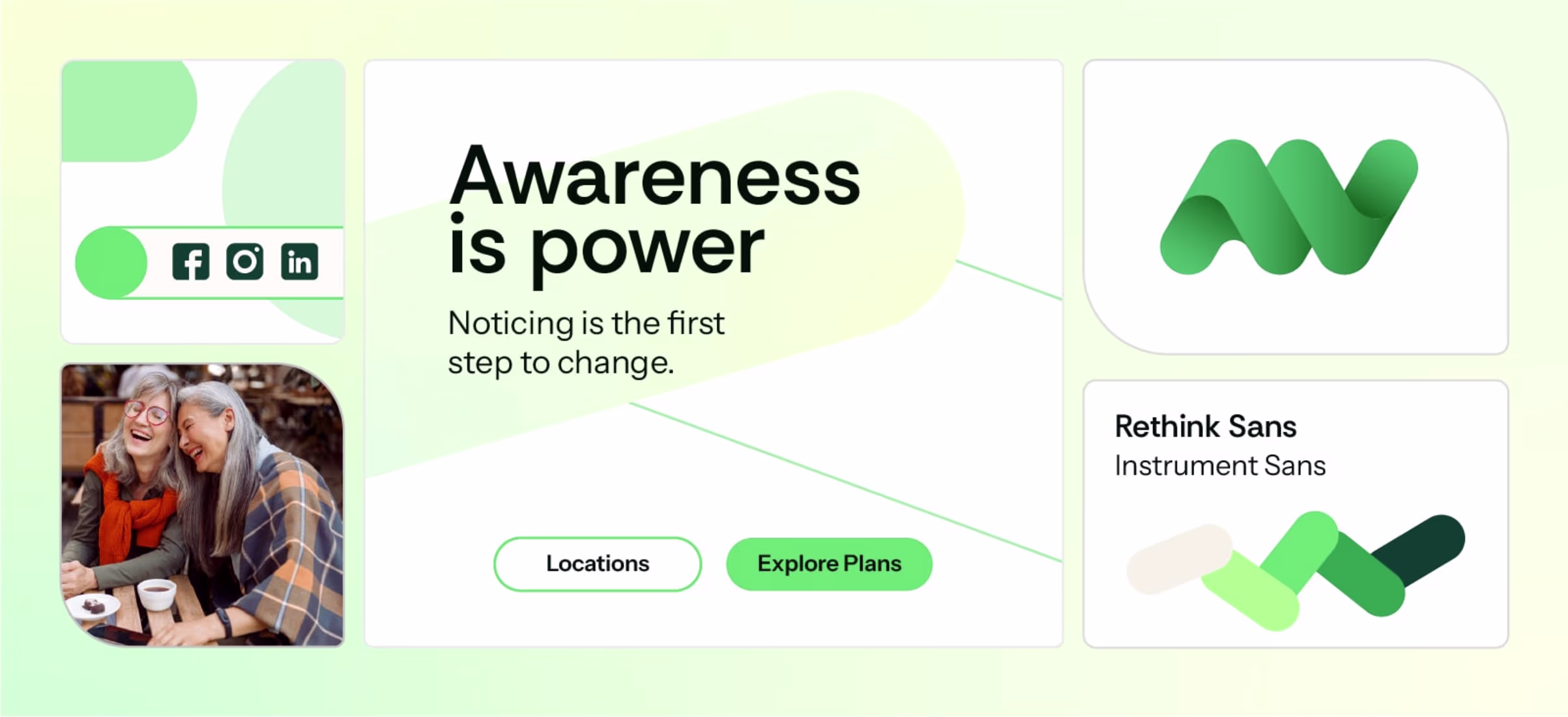 Awareness is power

Noticing is the first step to change.

Locations

Explore Plans

Rethink Sans

Instrument Sans